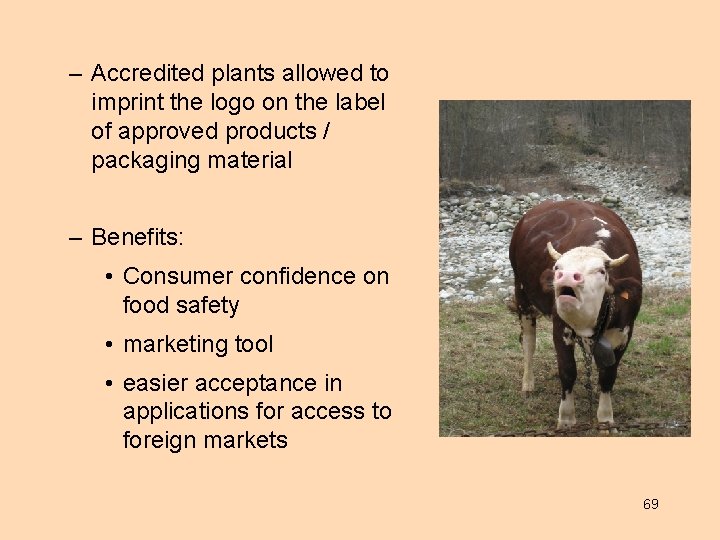 – Accredited plants allowed to imprint the logo on the label of approved products / packaging material

– Benefits:

• Consumer confidence on food safety

• marketing tool

• easier acceptance in applications for access to foreign markets

69